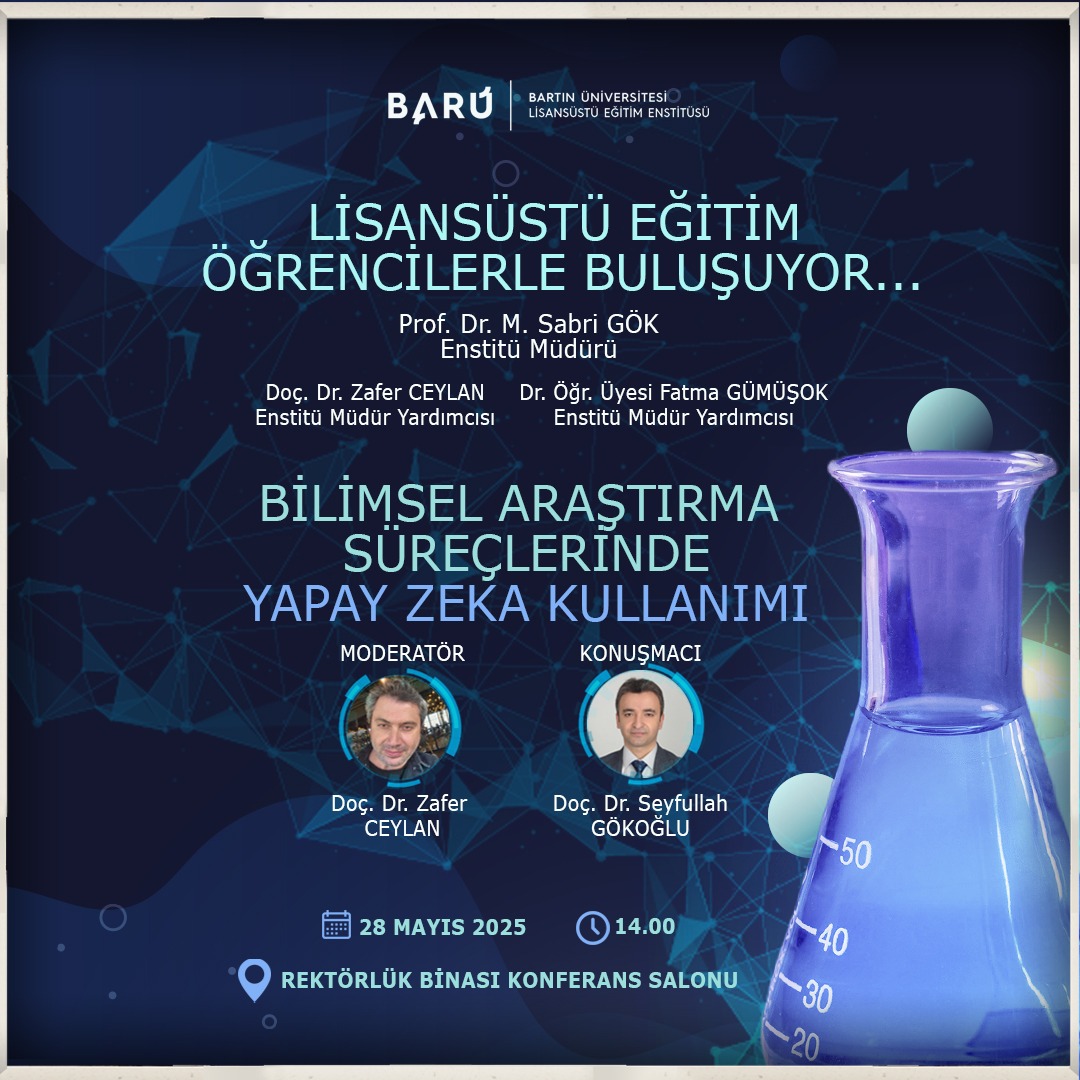 BARÚ
BARTIN ÜNİVERSİTESİ
LİSANSÜSTÜ EĞİTİM ENSTİTÜSÜ

LİSANSÜSTÜ EĞİTİM ÖĞRENCİLERLE BULUŞUYOR...

Prof. Dr. M. Sabri GÖK
Enstitü Müdürü

Doç. Dr. Zafer CEYLAN
Enstitü Müdür Yardımcısı

Dr. Öğr. Üyesi Fatma GÜMÜŞOK
Enstitü Müdür Yardımcısı

BİLİMSEL ARAŞTIRMA SÜREÇLERİNDE YAPAY ZEKA KULLANIMI

MODERATÖR
Doç. Dr. Zafer CEYLAN

KONUŞMACI
Doç. Dr. Seyfullah GÖKOĞLU

28 MAYIS 2025
14.00

REKTÖRLÜK BİNASI KONFERANS SALONU

50
40
30
20